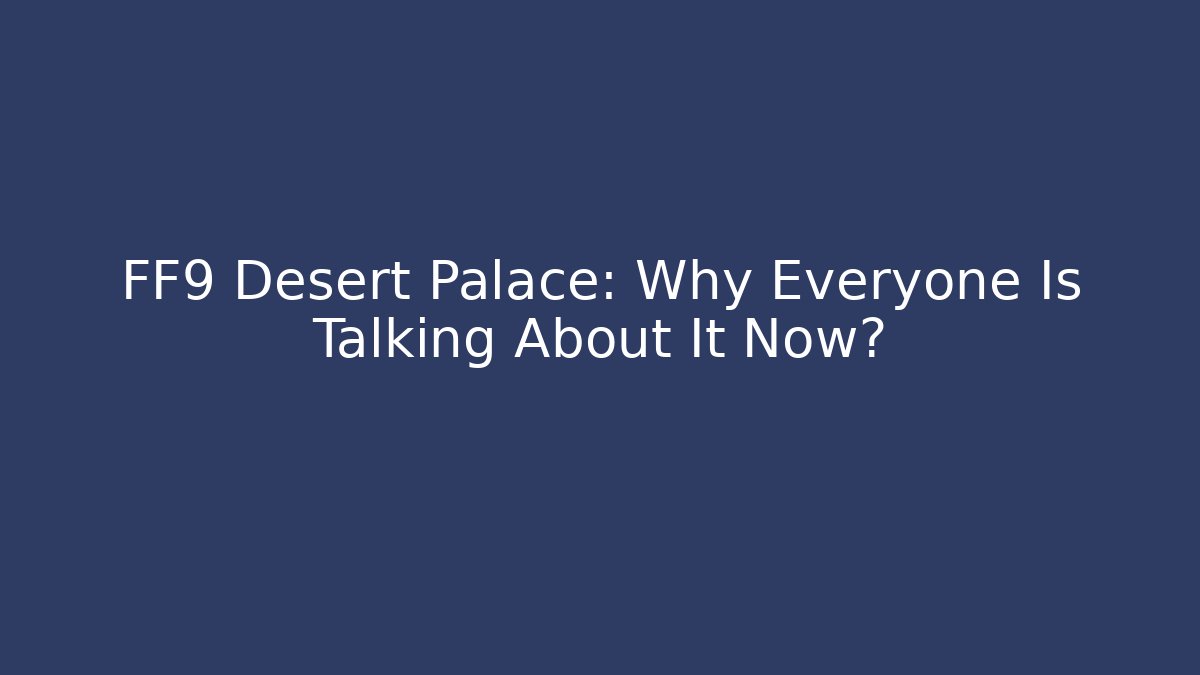 FF9 Desert Palace: Why Everyone Is Talking About It Now?